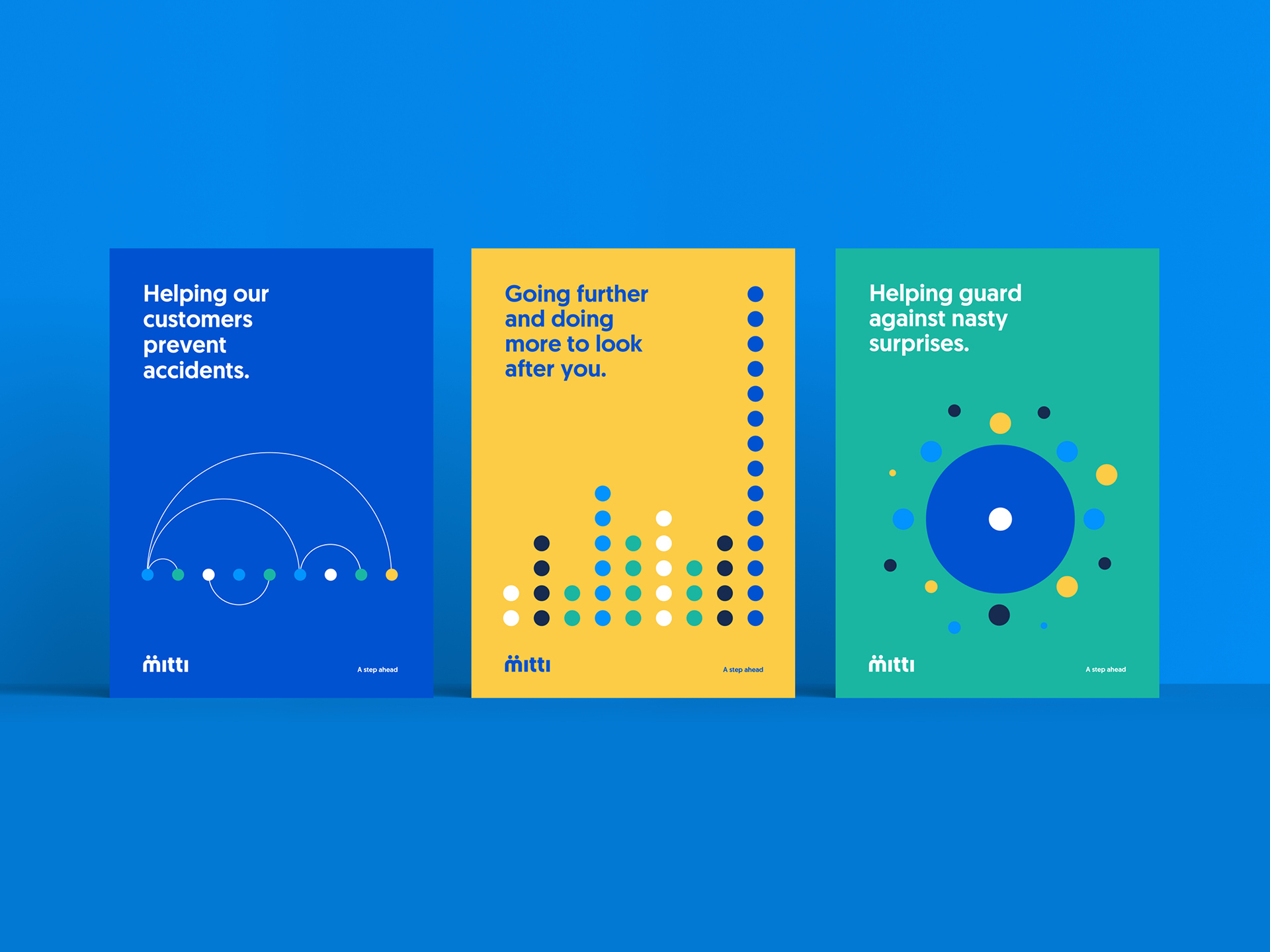 Helping our customers prevent accidents.

mitti

A step ahead

Going further and doing more to look after you.

mitti

A step ahead

Helping guard against nasty surprises.

mitti

A step ahead